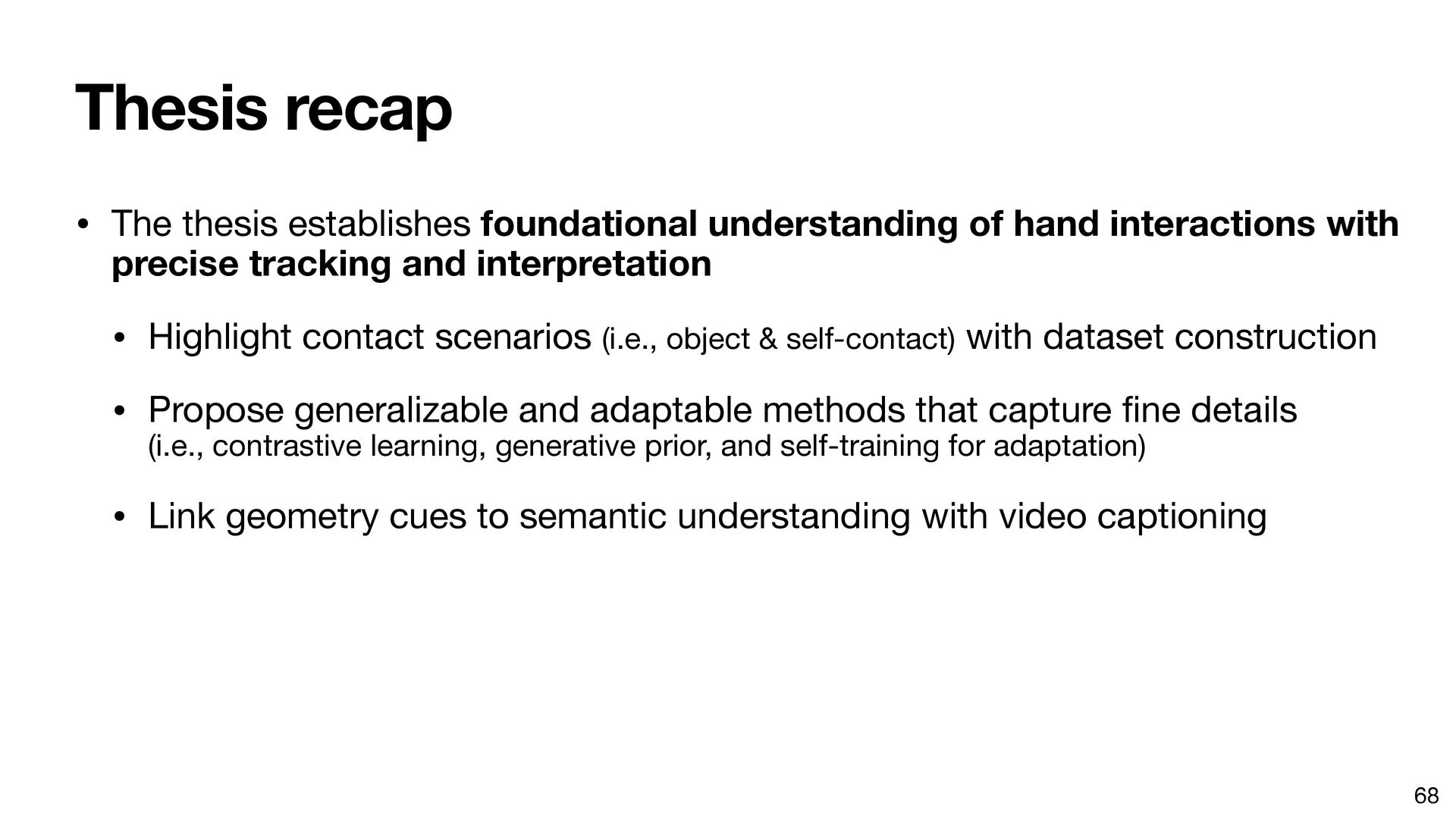 Thesis recap

• The thesis establishes foundational understanding of hand interactions with precise tracking and interpretation

• Highlight contact scenarios (i.e., object & self-contact) with dataset construction

• Propose generalizable and adaptable methods that capture fine details (i.e., contrastive learning, generative prior, and self-training for adaptation)

• Link geometry cues to semantic understanding with video captioning

68